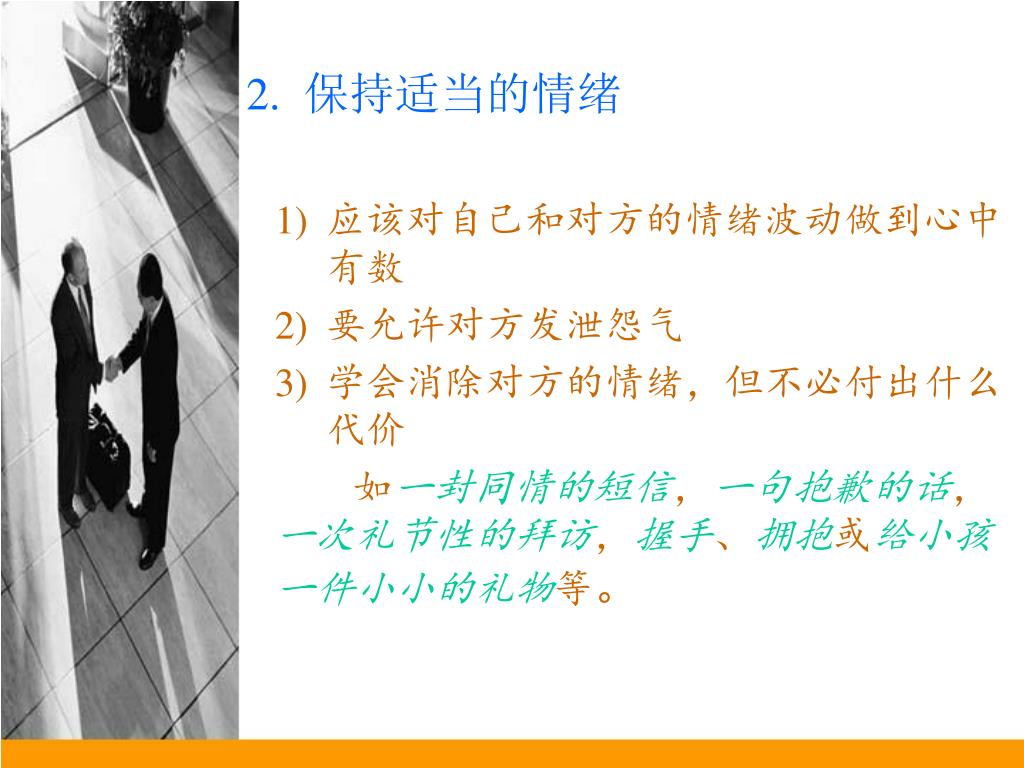 2. 保持适当的情绪

1) 应该对自己和对方的情绪波动做到心中有数
2) 要允许对方发泄怨气
3) 学会消除对方的情绪，但不必付出什么代价

如一封同情的短信，一句抱歉的话，一次礼节性的拜访，握手、拥抱或给小孩一件小小的礼物等。